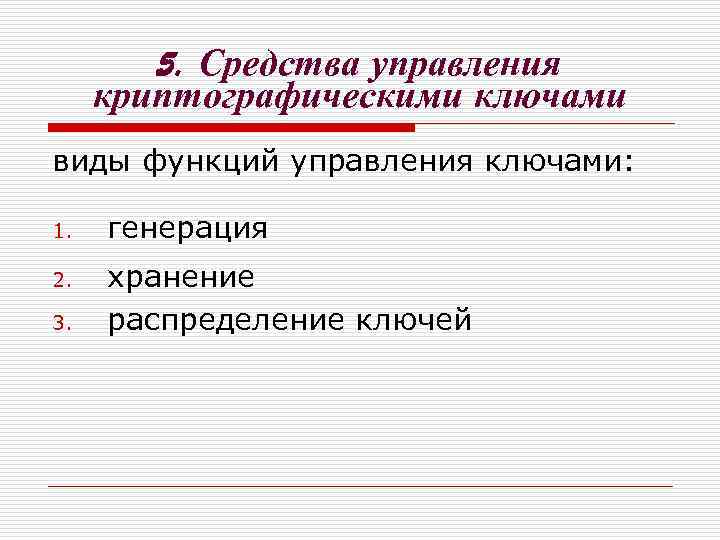 5. Средства управления криптографическими ключами

виды функций управления ключами:

1. генерация
2. хранение
3. распределение ключей